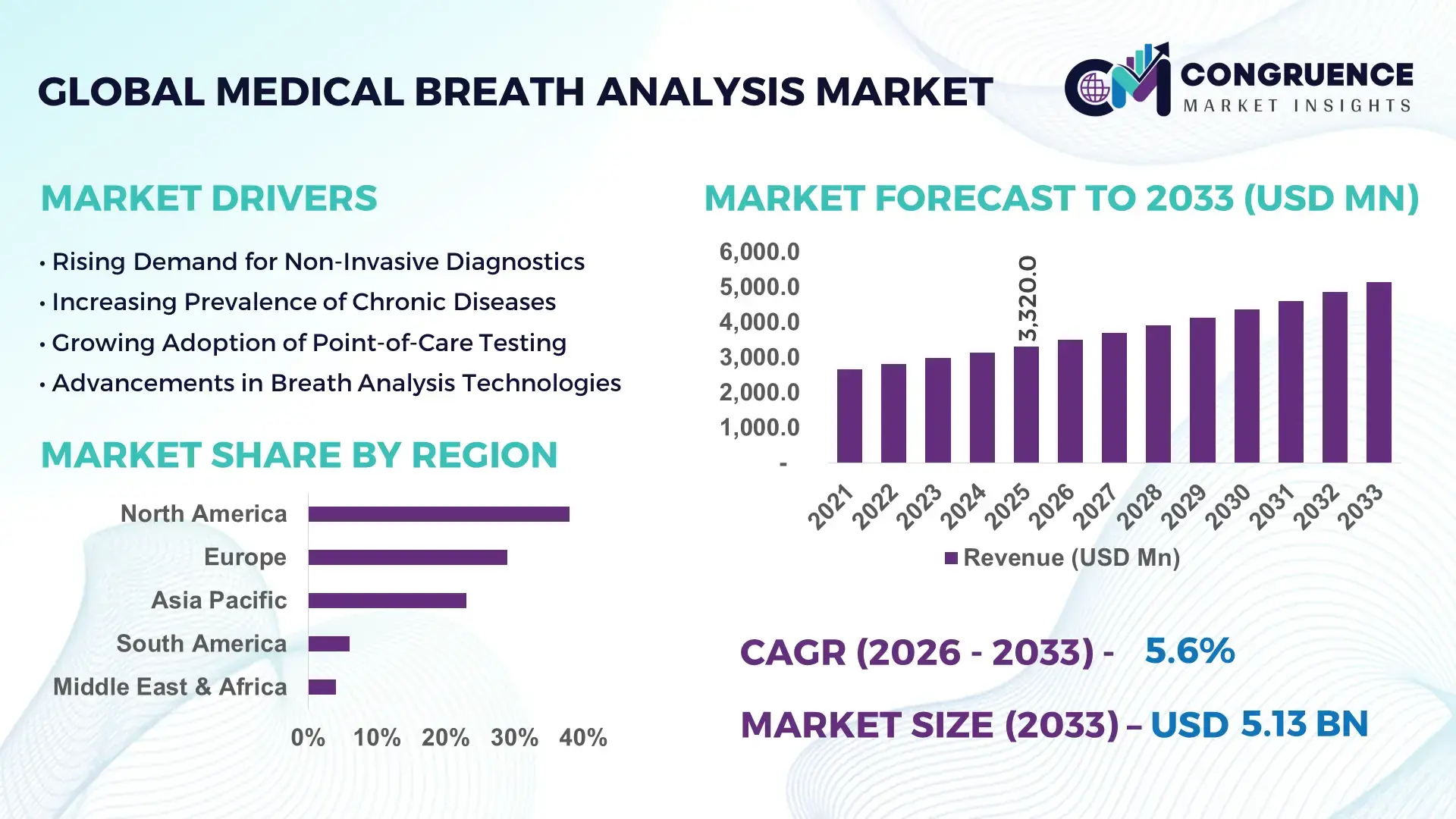 GLOBAL MEDICAL BREATH ANALYSIS MARKET

CM CONGRUENCE MARKET INSIGHTS

MARKET DRIVERS

• Rising Demand for Non-Invasive Diagnostics
• Increasing Prevalence of Chronic Diseases
• Growing Adoption of Point-of-Care Testing
• Advancements in Breath Analysis Technologies

MARKET SHARE BY REGION

North America
Europe
Asia Pacific
South America
Middle East & Africa

0% 10% 20% 30% 40%

MARKET FORECAST TO 2033 (USD MN)

6,000.0
5,000.0
4,000.0
3,000.0
2,000.0
1,000.0
-

3,320.0

2021 2022 2023 2024 2025 2026 2027 2028 2029 2030 2031 2032 2033

Revenue (USD Mn)

CAGR (2026 - 2033) - 5.6%

MARKET SIZE (2033) – USD 5.13 BN